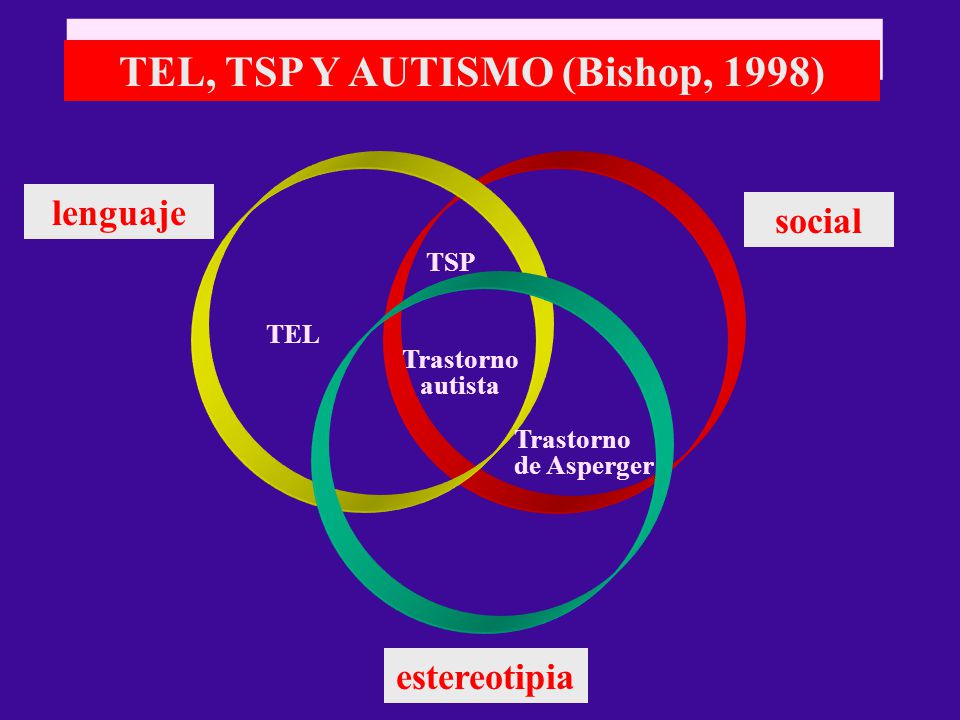 TEL, TSP Y AUTISMO (Bishop, 1998)

lenguaje

social

TSP

TEL

Trastorno autista

Trastorno de Asperger

estereotipia